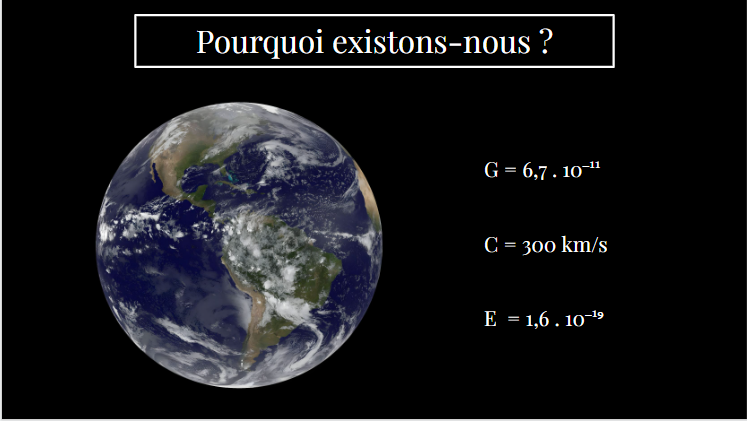 Pourquoi existons-nous ?

$G = 6,7 . 10^{-11}$

$C = 300$ km/s

$E = 1,6 . 10^{-19}$